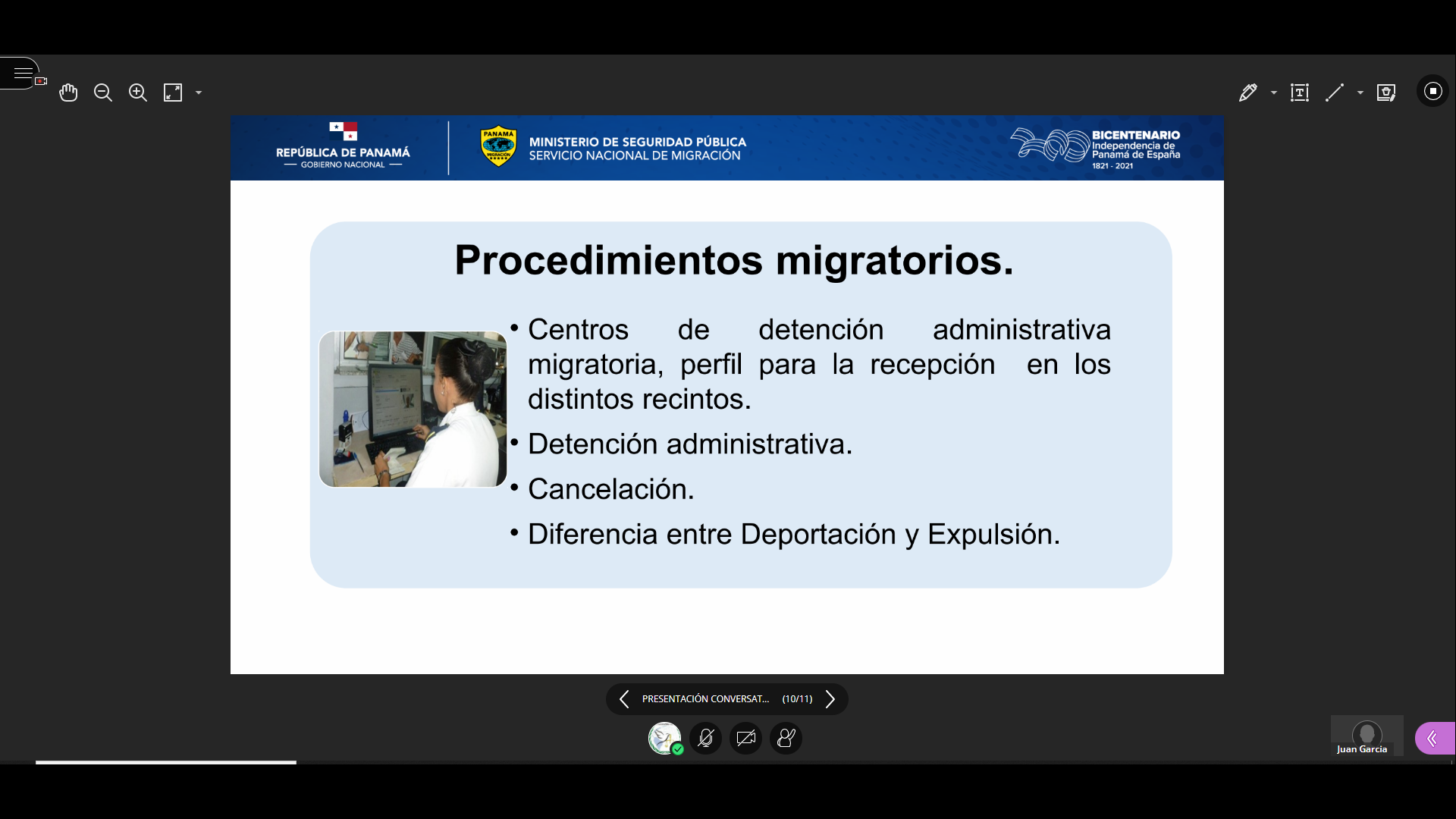 REPÚBLICA DE PANAMÁ
— GOBIERNO NACIONAL —

PANAMA
MIGRACIÓN

MINISTERIO DE SEGURIDAD PÚBLICA
SERVICIO NACIONAL DE MIGRACIÓN

BICENTENARIO
Independencia de Panamá de España
1821 - 2021

Procedimientos migratorios.

• Centros de detención administrativa migratoria, perfil para la recepción en los distintos recintos.

• Detención administrativa.

• Cancelación.

• Diferencia entre Deportación y Expulsión.

PRESENTACIÓN CONVERSAT... (10/11)

Juan Garcia